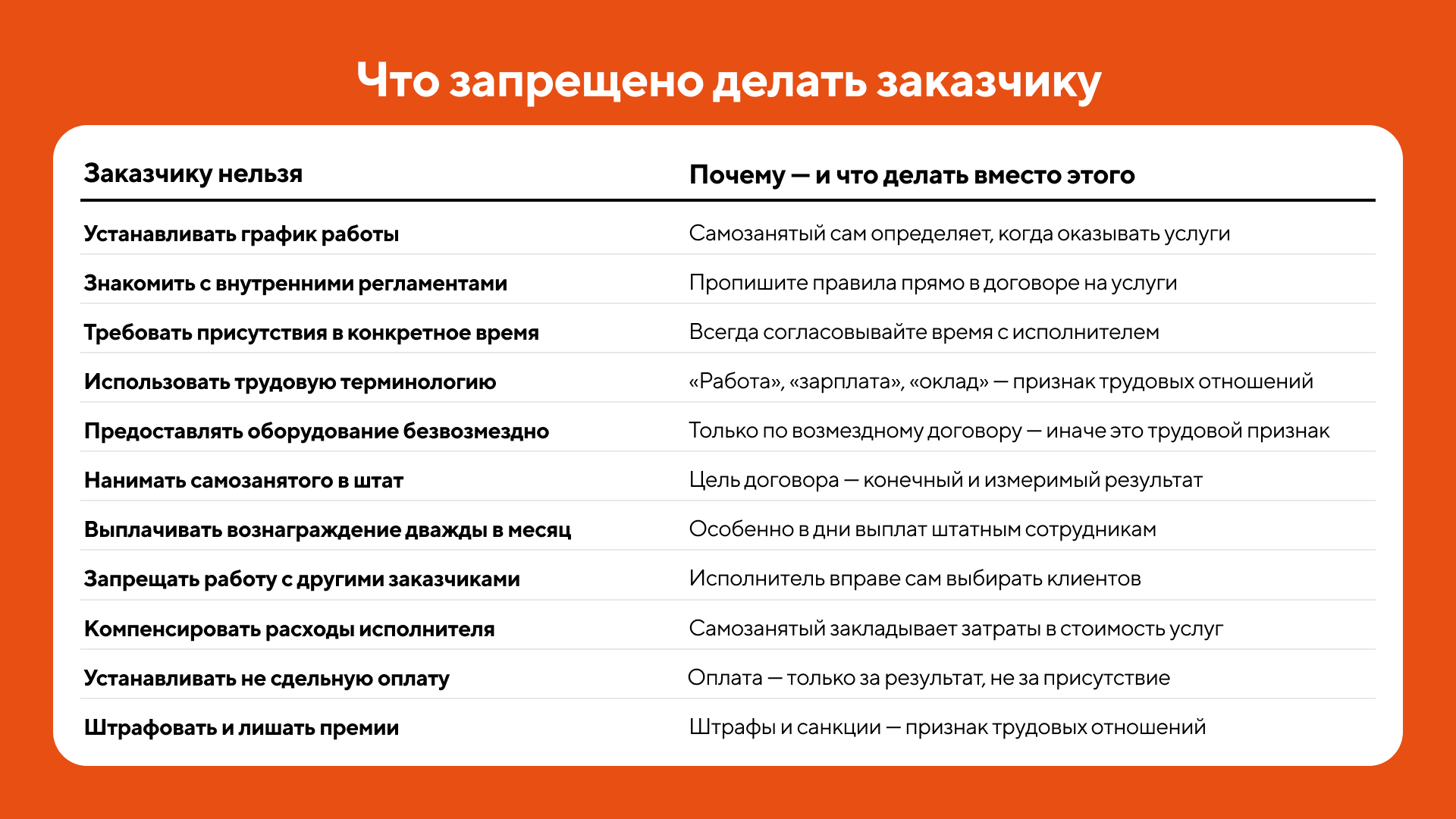 Что запрещено делать заказчику

| Заказчику нельзя | Почему — и что делать вместо этого |
|---|---|
| Устанавливать график работы | Самозанятый сам определяет, когда оказывать услуги |
| Знакомить с внутренними регламентами | Пропишите правила прямо в договоре на услуги |
| Требовать присутствия в конкретное время | Всегда согласовывайте время с исполнителем |
| Использовать трудовую терминологию | «Работа», «зарплата», «оклад» — признак трудовых отношений |
| Предоставлять оборудование безвозмездно | Только по возмездному договору — иначе это трудовой признак |
| Нанимать самозанятого в штат | Цель договора — конечный и измеримый результат |
| Выплачивать вознаграждение дважды в месяц | Особенно в дни выплат штатным сотрудникам |
| Запрещать работу с другими заказчиками | Исполнитель вправе сам выбирать клиентов |
| Компенсировать расходы исполнителя | Самозанятый закладывает затраты в стоимость услуг |
| Устанавливать не сдельную оплату | Оплата — только за результат, не за присутствие |
| Штрафовать и лишать премии | Штрафы и санкции — признак трудовых отношений |